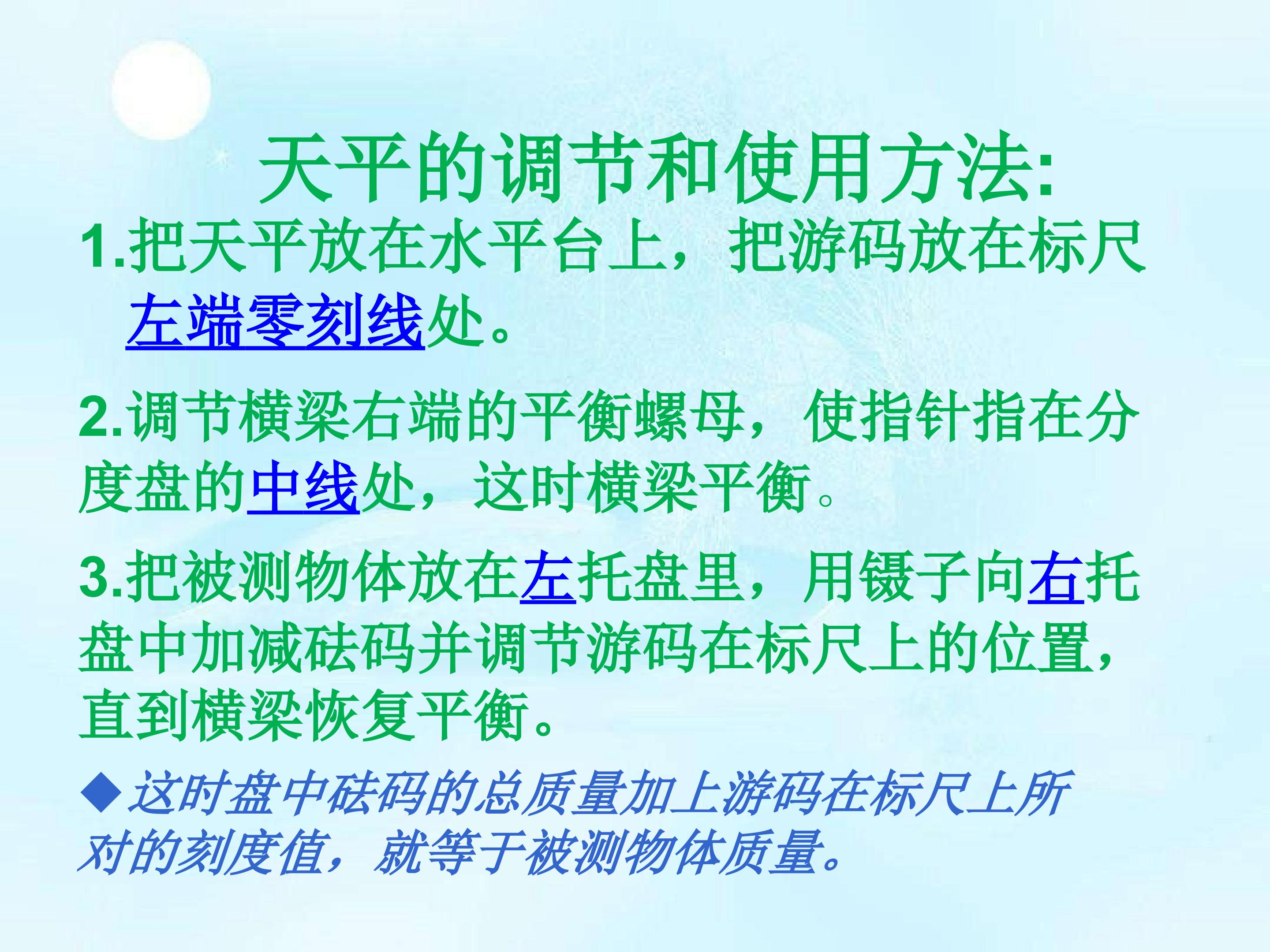 天平的调节和使用方法:

1.把天平放在水平台上，把游码放在标尺左端零刻线处。

2.调节横梁右端的平衡螺母，使指针指在分度盘的中线处，这时横梁平衡。

3.把被测物体放在左托盘里，用镊子向右托盘中加减砝码并调节游码在标尺上的位置，直到横梁恢复平衡。

◆这时盘中砝码的总质量加上游码在标尺上所对的刻度值，就等于被测物体质量。